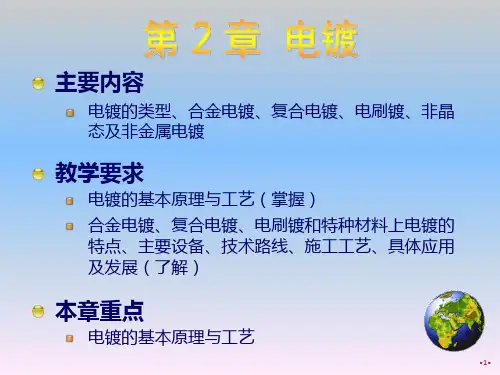 第 2 章 电镀

主要内容

电镀的类型、合金电镀、复合电镀、电刷镀、非晶态及非金属电镀

教学要求

电镀的基本原理与工艺（掌握）

合金电镀、复合电镀、电刷镀和特种材料上电镀的特点、主要设备、技术路线、施工工艺、具体应用及发展（了解）

本章重点

电镀的基本原理与工艺

•1•